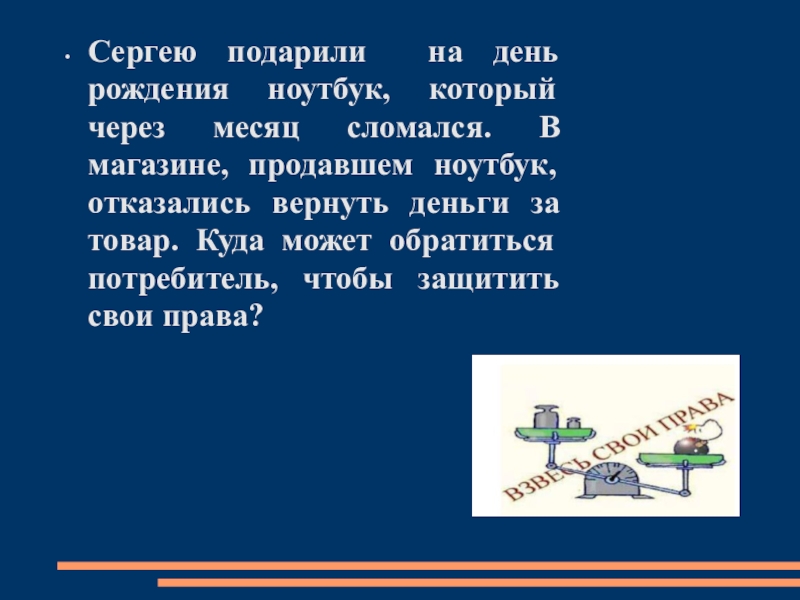 • Сергею подарили на день рождения ноутбук, который через месяц сломался. В магазине, продавшем ноутбук, отказались вернуть деньги за товар. Куда может обратиться потребитель, чтобы защитить свои права?

ВЗВЕСЬ СВОИ ПРАВА